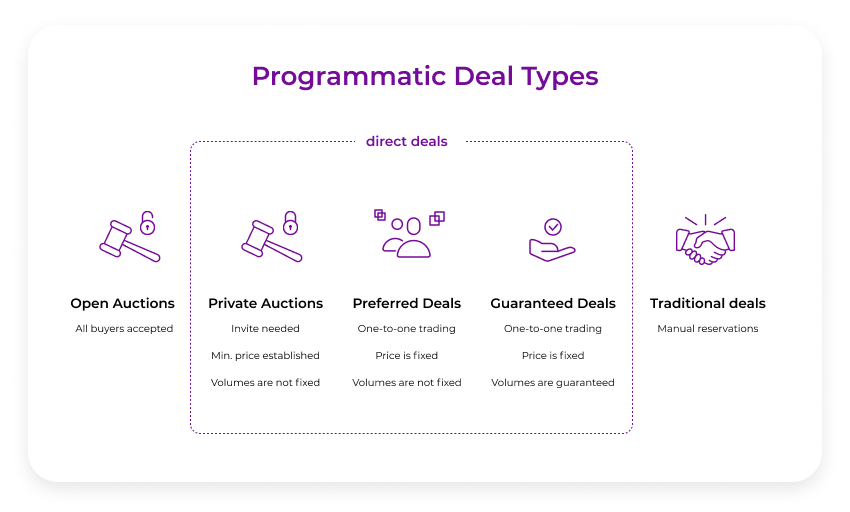 Programmatic Deal Types

direct deals

Open Auctions
All buyers accepted

Private Auctions
Invite needed
Min. price established
Volumes are not fixed

Preferred Deals
One-to-one trading
Price is fixed
Volumes are not fixed

Guaranteed Deals
One-to-one trading
Price is fixed
Volumes are guaranteed

Traditional deals
Manual reservations